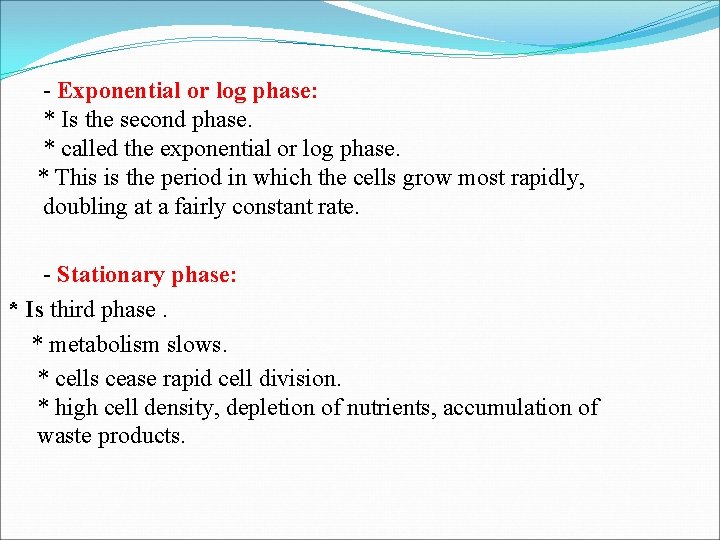 - Exponential or log phase:
* Is the second phase.
* called the exponential or log phase.
* This is the period in which the cells grow most rapidly, doubling at a fairly constant rate.

- Stationary phase:
* Is third phase .
* metabolism slows.
* cells cease rapid cell division.
* high cell density, depletion of nutrients, accumulation of waste products.